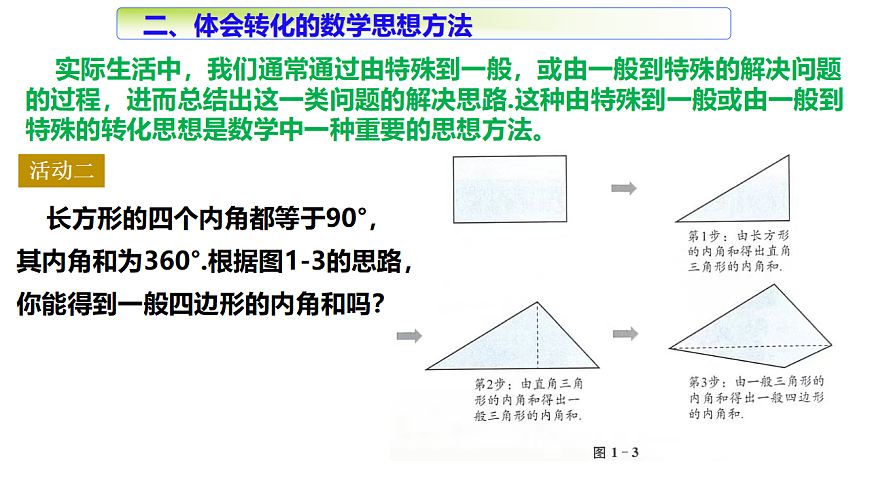 二、体会转化的数学思想方法

实际生活中，我们通常通过由特殊到一般，或由一般到特殊的解决问题的过程，进而总结出这一类问题的解决思路.这种由特殊到一般或由一般到特殊的转化思想是数学中一种重要的思想方法。

活动二

长方形的四个内角都等于90°，其内角和为360°.根据图1-3的思路，你能得到一般四边形的内角和吗？

第1步：由长方形的内角和得出直角三角形的内角和.

第2步：由直角三角形的内角和得出一般三角形的内角和.

第3步：由一般三角形的内角和得出一般四边形的内角和.

图 1－3